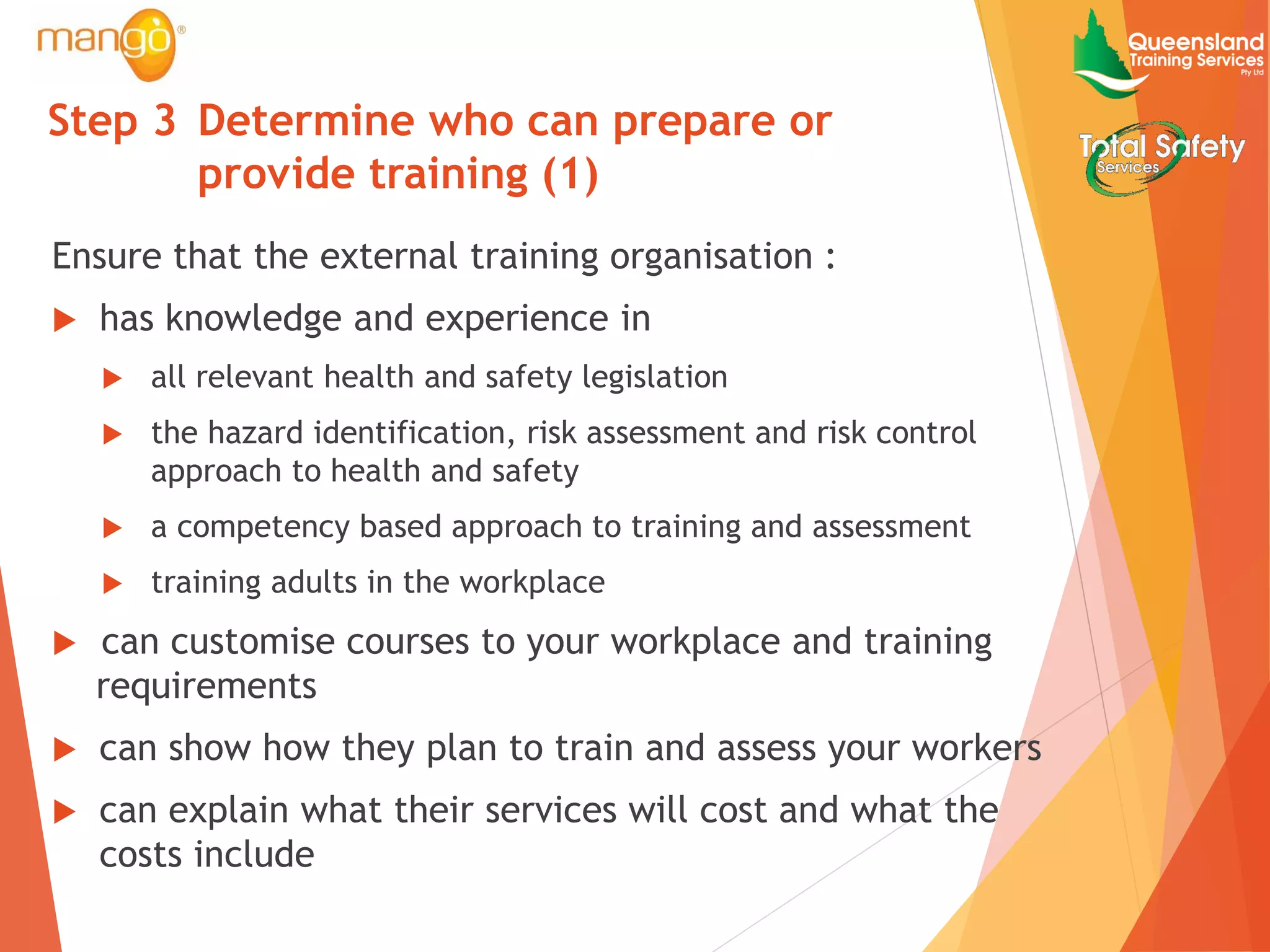 mango®

Queensland Training Services Pty Ltd

Total Safety Services

Step 3 Determine who can prepare or provide training (1)

Ensure that the external training organisation :

▶ has knowledge and experience in

▶ all relevant health and safety legislation

▶ the hazard identification, risk assessment and risk control approach to health and safety

▶ a competency based approach to training and assessment

▶ training adults in the workplace

▶ can customise courses to your workplace and training requirements

▶ can show how they plan to train and assess your workers

▶ can explain what their services will cost and what the costs include